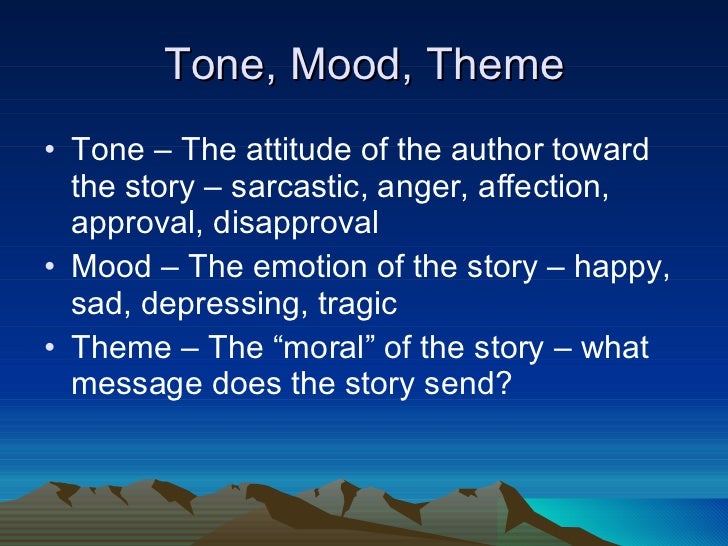 Tone, Mood, Theme

• Tone – The attitude of the author toward the story – sarcastic, anger, affection, approval, disapproval
• Mood – The emotion of the story – happy, sad, depressing, tragic
• Theme – The “moral” of the story – what message does the story send?